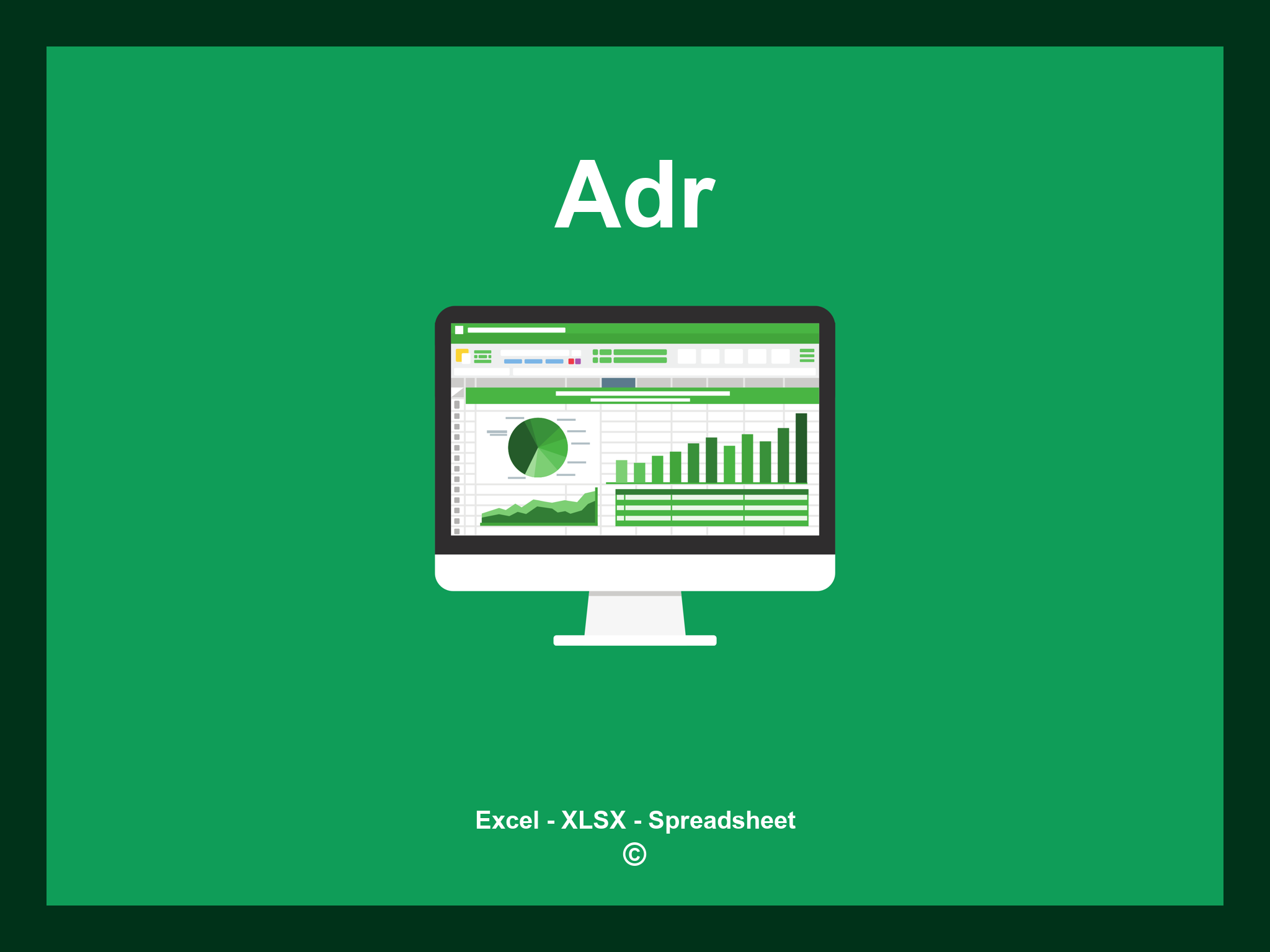 Adr

Excel - XLSX - Spreadsheet
©